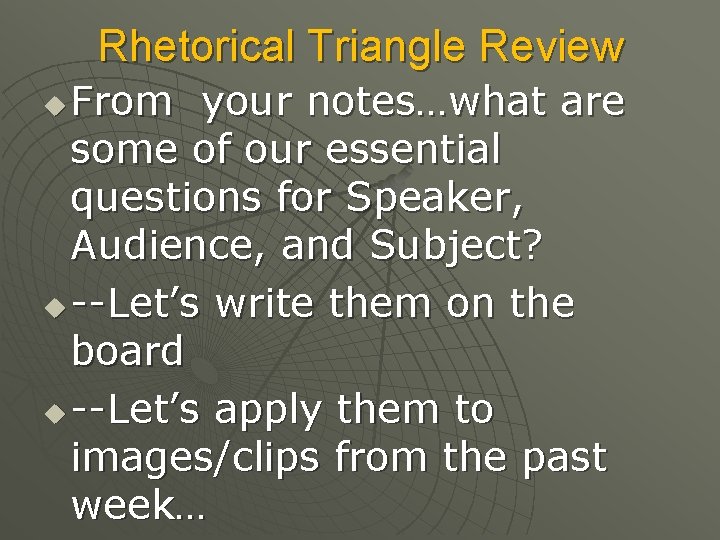 Rhetorical Triangle Review

• From your notes…what are some of our essential questions for Speaker, Audience, and Subject?

• --Let's write them on the board

• --Let's apply them to images/clips from the past week…